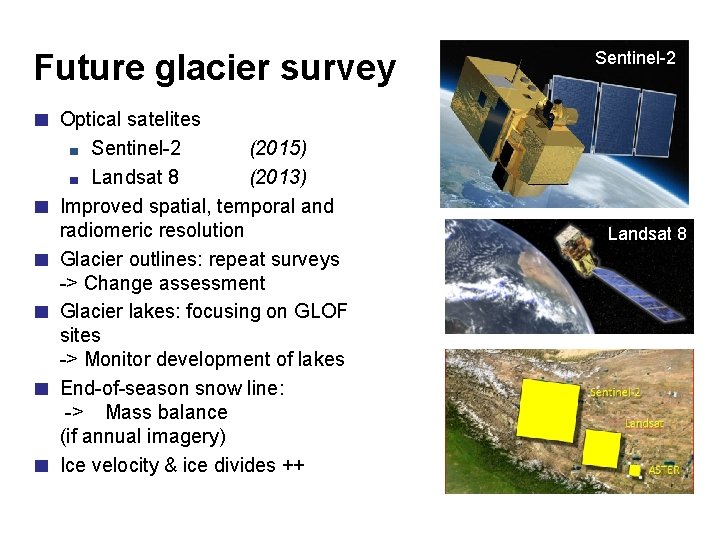 Future glacier survey

Optical satelites

Sentinel-2 (2015)

Landsat 8 (2013)

Improved spatial, temporal and radiomeric resolution

Glacier outlines: repeat surveys -> Change assessment

Glacier lakes: focusing on GLOF sites -> Monitor development of lakes

End-of-season snow line: -> Mass balance (if annual imagery)

Ice velocity & ice divides ++

Sentinel-2

Landsat 8

Sentinel-2

Landsat

ASTER